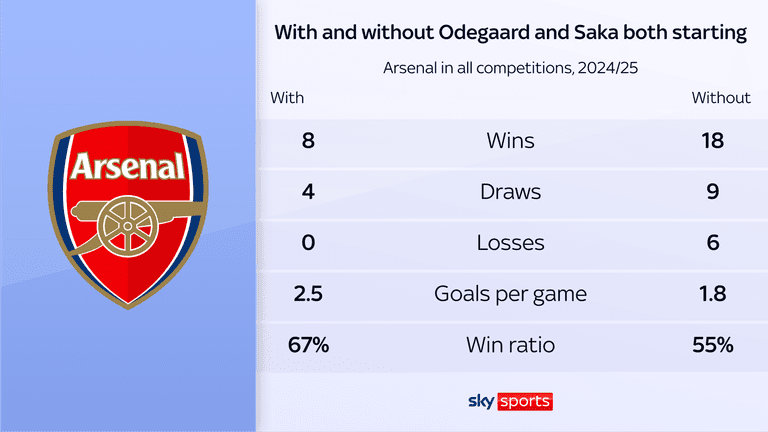 Arsenal

With and without Odegaard and Saka both starting

Arsenal in all competitions, 2024/25

| With | | Without |
|---|---|---|
| 8 | Wins | 18 |
| 4 | Draws | 9 |
| 0 | Losses | 6 |
| 2.5 | Goals per game | 1.8 |
| 67% | Win ratio | 55% |

sky sports